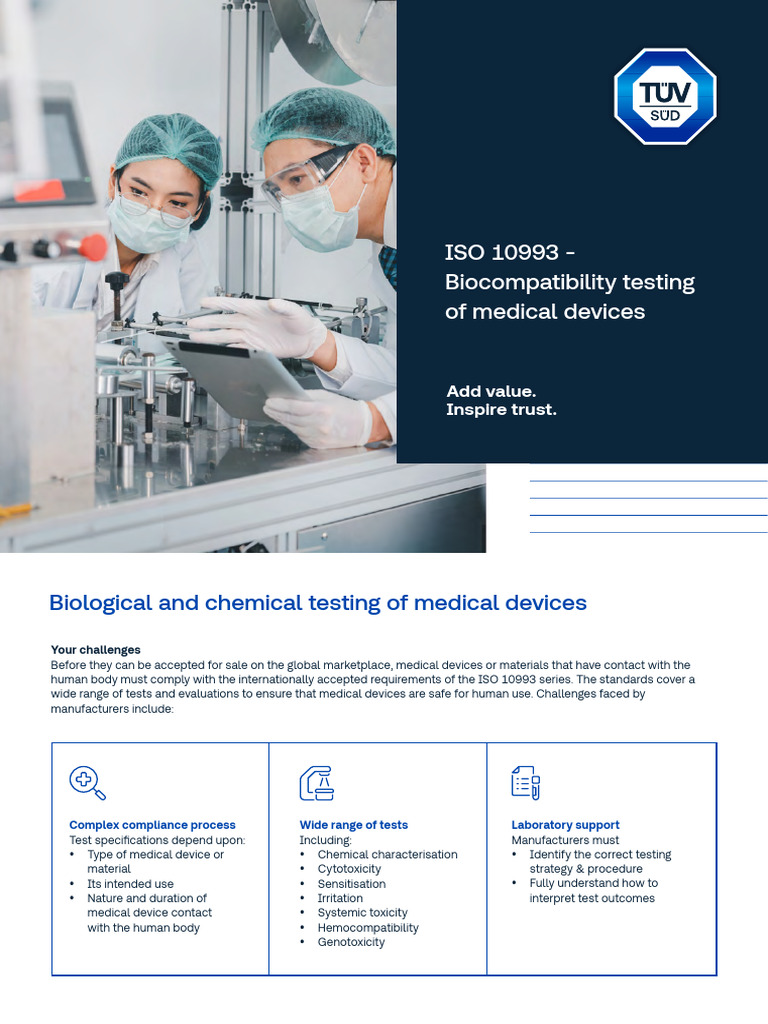 TÜV SÜD

ISO 10993 - Biocompatibility testing of medical devices

Add value.
Inspire trust.

Biological and chemical testing of medical devices

Your challenges
Before they can be accepted for sale on the global marketplace, medical devices or materials that have contact with the human body must comply with the internationally accepted requirements of the ISO 10993 series. The standards cover a wide range of tests and evaluations to ensure that medical devices are safe for human use. Challenges faced by manufacturers include:

Complex compliance process
Test specifications depend upon:
• Type of medical device or material
• Its intended use
• Nature and duration of medical device contact with the human body

Wide range of tests
Including:
• Chemical characterisation
• Cytotoxicity
• Sensitisation
• Irritation
• Systemic toxicity
• Hemocompatibility
• Genotoxicity

Laboratory support
Manufacturers must
• Identify the correct testing strategy & procedure
• Fully understand how to interpret test outcomes